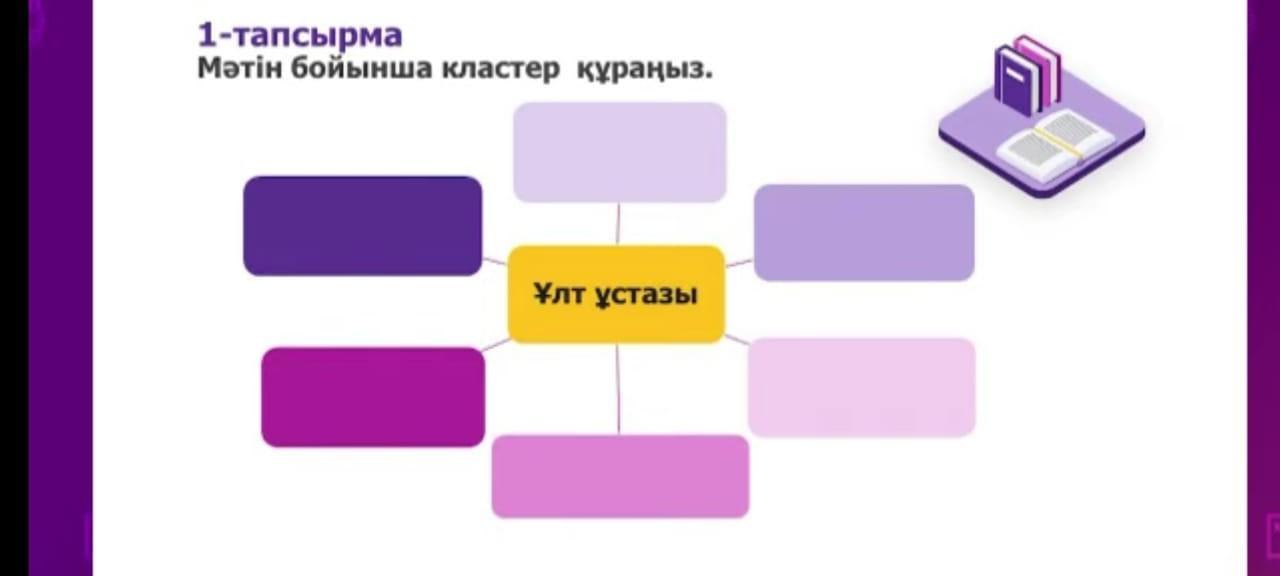 1-тапсырма
Мәтін бойынша кластер құраңыз.

Ұлт ұстазы